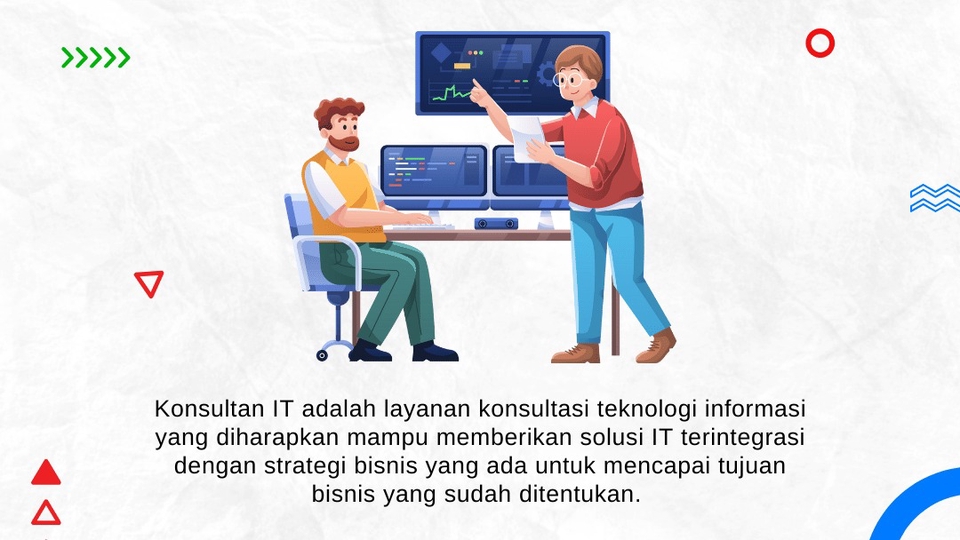 Konsultan IT adalah layanan konsultasi teknologi informasi yang diharapkan mampu memberikan solusi IT terintegrasi dengan strategi bisnis yang ada untuk mencapai tujuan bisnis yang sudah ditentukan.